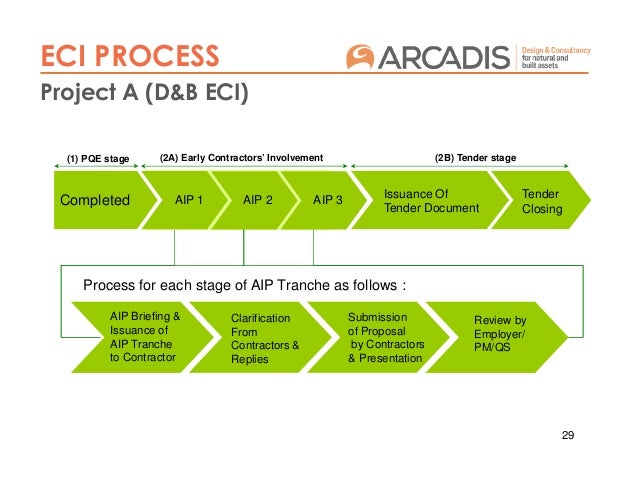 ECI PROCESS

ARCADIS Design & Consultancy for natural and built assets

Project A (D&B ECI)

(1) PQE stage

(2A) Early Contractors' Involvement

(2B) Tender stage

Completed

AIP 1

AIP 2

AIP 3

Issuance Of Tender Document

Tender Closing

Process for each stage of AIP Tranche as follows :

AIP Briefing & Issuance of AIP Tranche to Contractor

Clarification From Contractors & Replies

Submission of Proposal by Contractors & Presentation

Review by Employer/ PM/QS

29